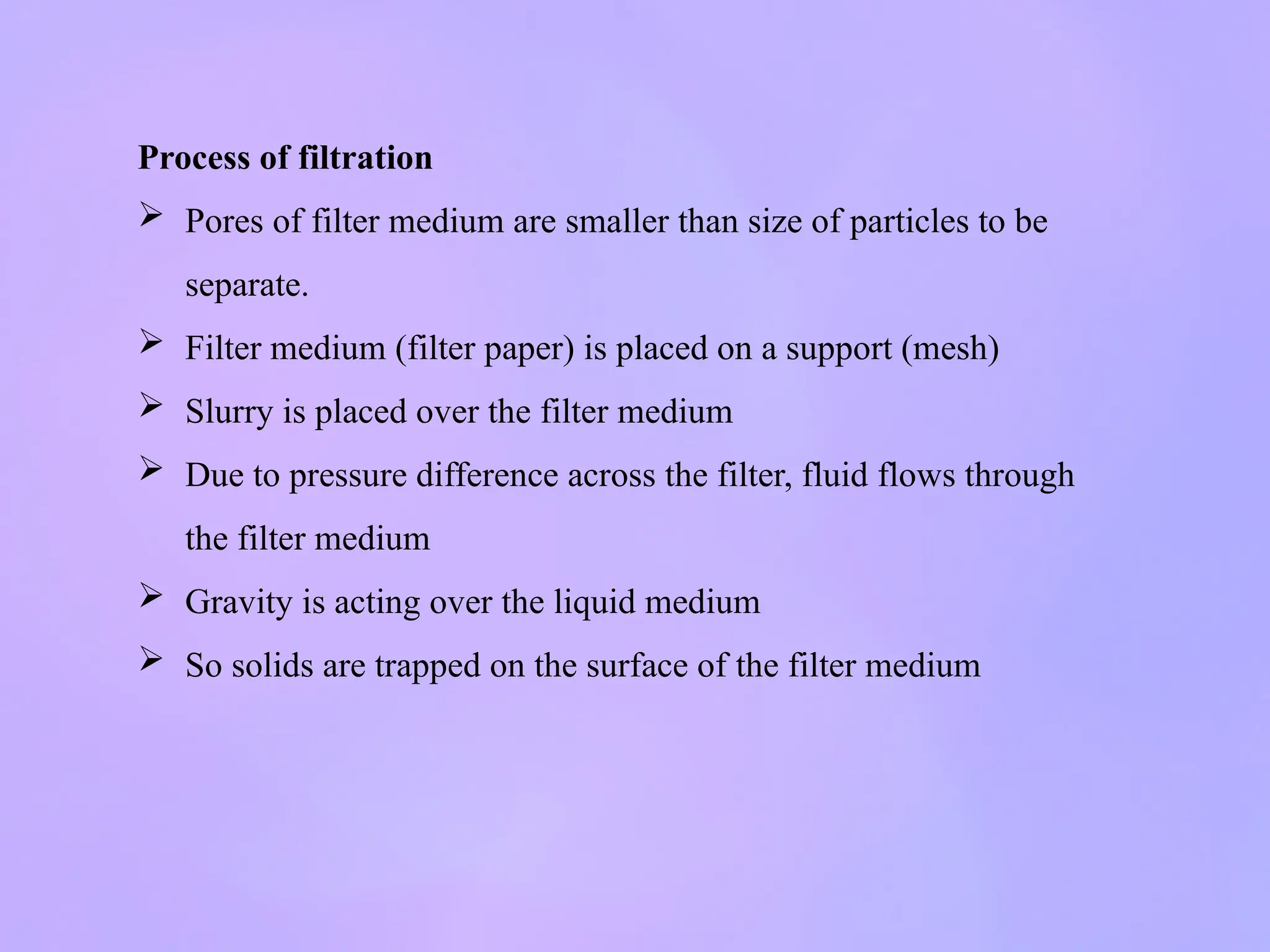 Process of filtration

➢ Pores of filter medium are smaller than size of particles to be separate.

➢ Filter medium (filter paper) is placed on a support (mesh)

➢ Slurry is placed over the filter medium

➢ Due to pressure difference across the filter, fluid flows through the filter medium

➢ Gravity is acting over the liquid medium

➢ So solids are trapped on the surface of the filter medium